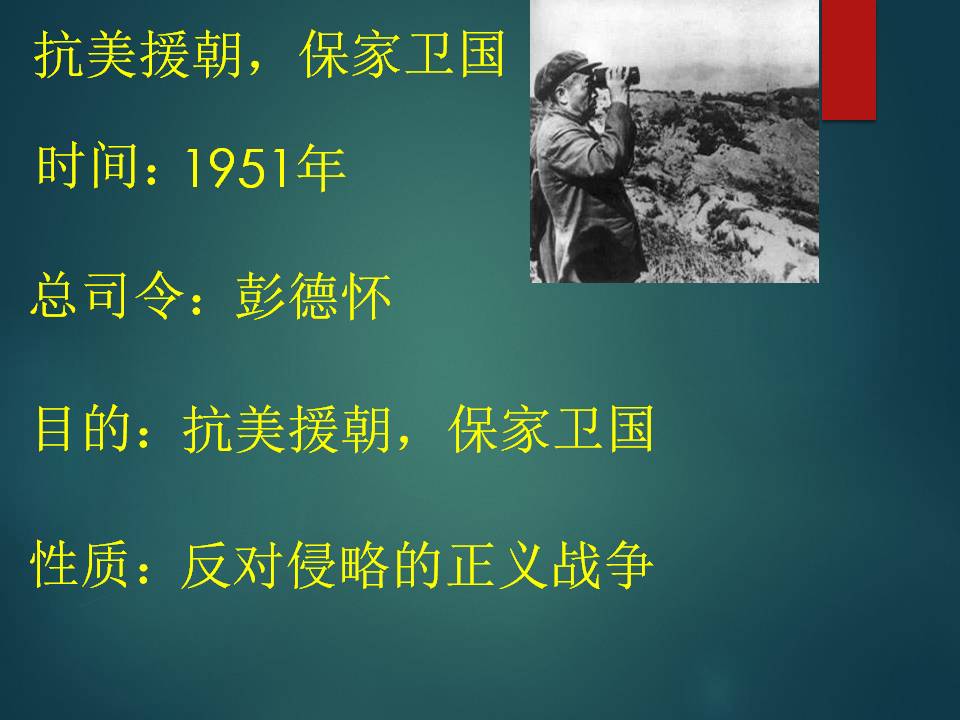 抗美援朝，保家卫国

时间：1951年

总司令：彭德怀

目的：抗美援朝，保家卫国

性质：反对侵略的正义战争